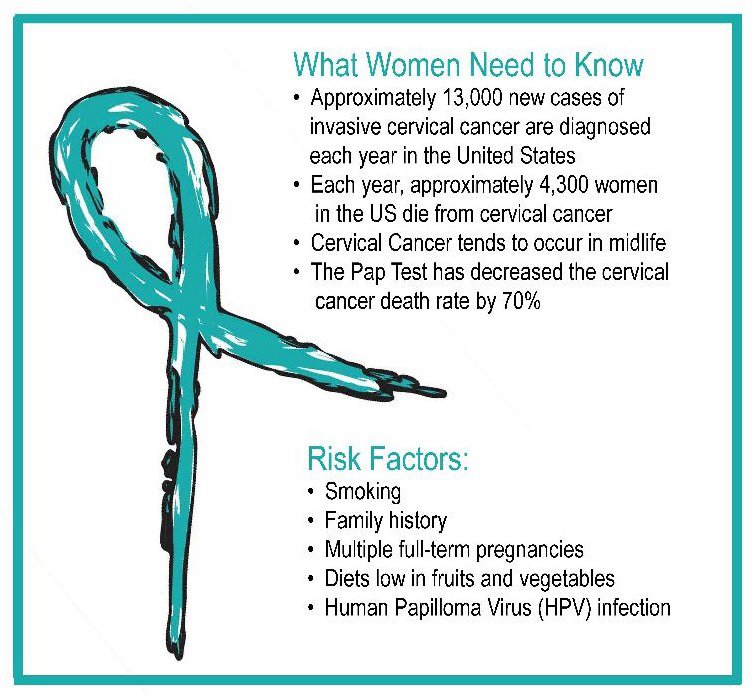 What Women Need to Know

• Approximately 13,000 new cases of invasive cervical cancer are diagnosed each year in the United States
• Each year, approximately 4,300 women in the US die from cervical cancer
• Cervical Cancer tends to occur in midlife
• The Pap Test has decreased the cervical cancer death rate by 70%

Risk Factors:

• Smoking
• Family history
• Multiple full-term pregnancies
• Diets low in fruits and vegetables
• Human Papilloma Virus (HPV) infection